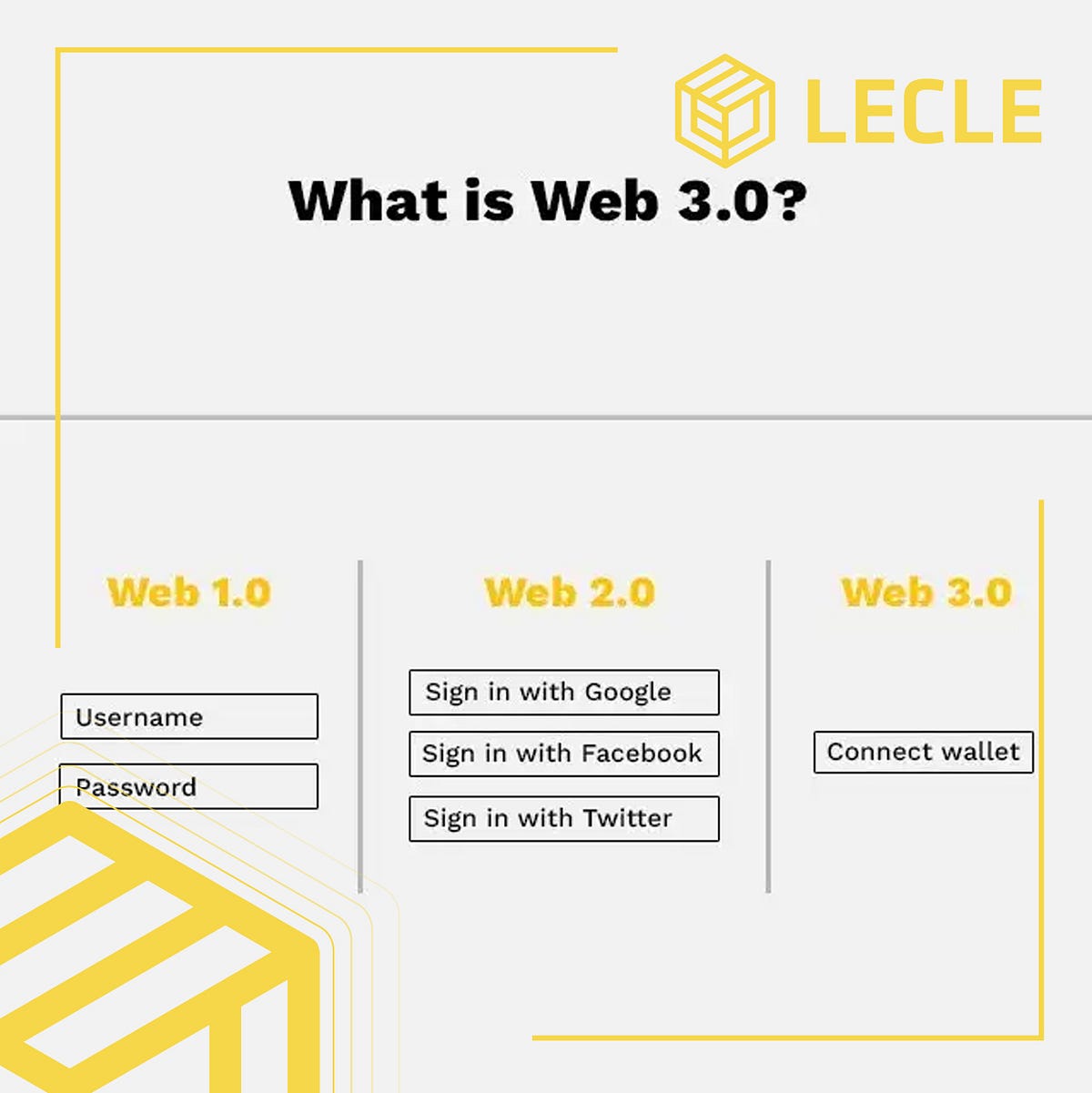 LECLE

What is Web 3.0?

Web 1.0

Username

Password

Web 2.0

Sign in with Google

Sign in with Facebook

Sign in with Twitter

Web 3.0

Connect wallet